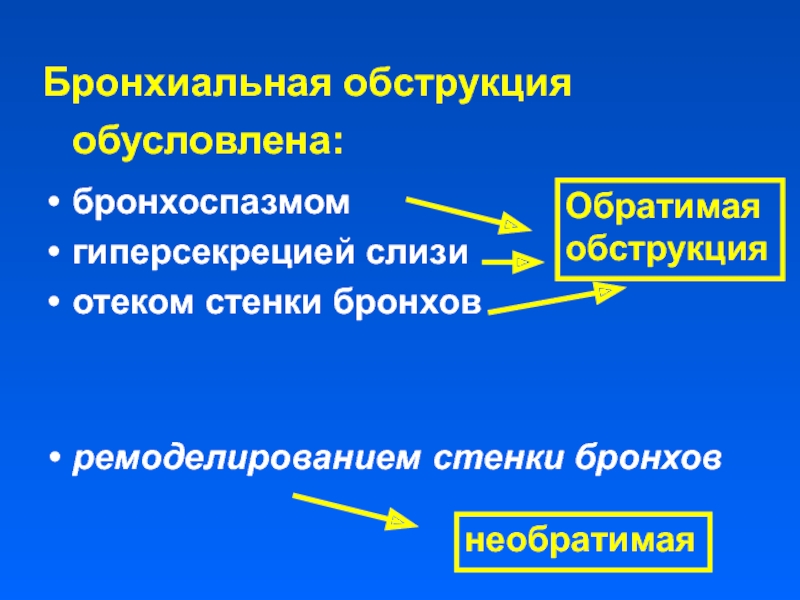 Бронхиальная обструкция обусловлена:

• бронхоспазмом
• гиперсекрецией слизи
• отеком стенки бронхов

Обратимая обструкция

• ремоделированием стенки бронхов

необратимая